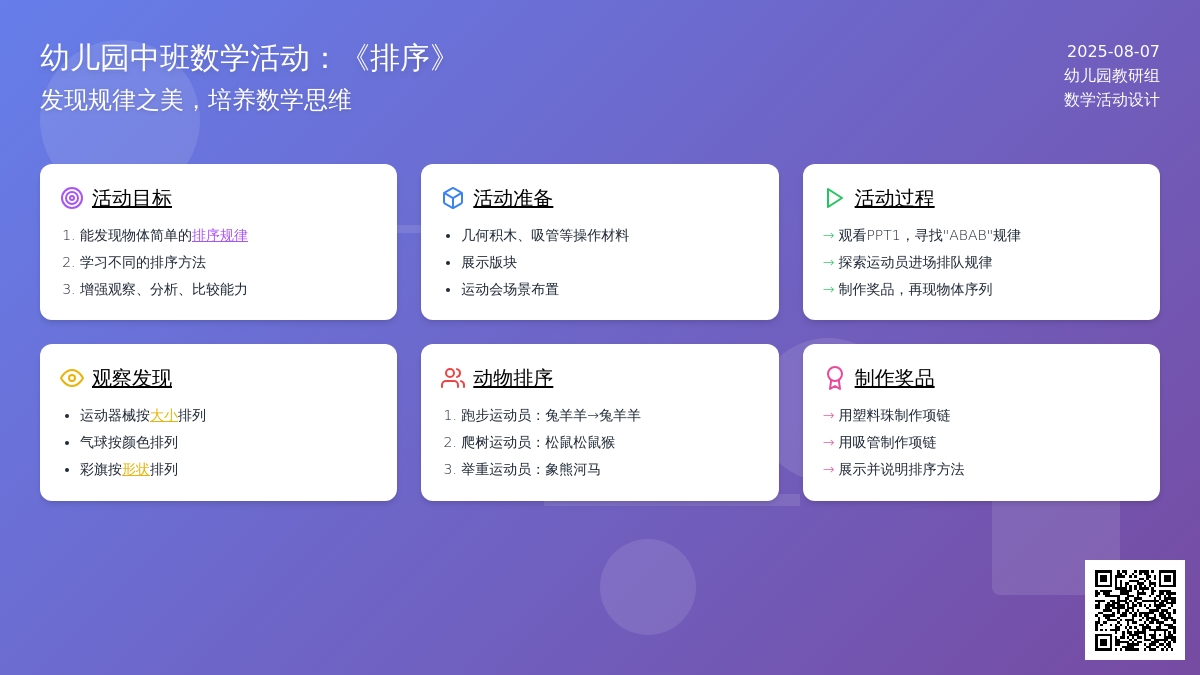 幼儿园中班数学活动：《排序》
发现规律之美，培养数学思维

2025-08-07
幼儿园教研组
数学活动设计

活动目标
1. 能发现物体简单的排序规律
2. 学习不同的排序方法
3. 增强观察、分析、比较能力

活动准备
• 几何积木、吸管等操作材料
• 展示版块
• 运动会场景布置

活动过程
→ 观看PPT1，寻找"ABAB"规律
→ 探索运动员进场排队规律
→ 制作奖品，再现物体序列

观察发现
• 运动器械按大小排列
• 气球按颜色排列
• 彩旗按形状排列

动物排序
1. 跑步运动员：兔羊羊→兔羊羊
2. 爬树运动员：松鼠松鼠猴
3. 举重运动员：象熊河马

制作奖品
→ 用塑料珠制作项链
→ 用吸管制作项链
→ 展示并说明排序方法